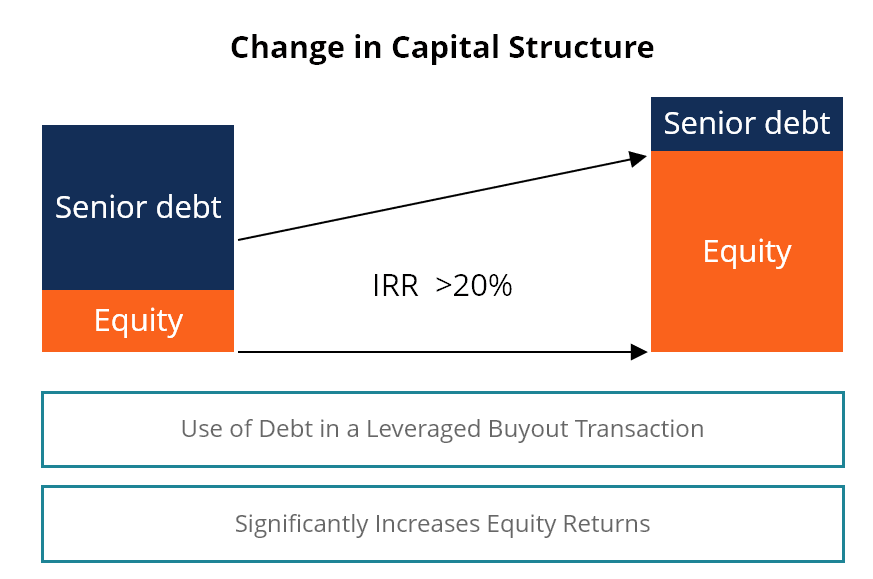 Change in Capital Structure

Senior debt

Equity

IRR >20%

Senior debt

Equity

Use of Debt in a Leveraged Buyout Transaction

Significantly Increases Equity Returns